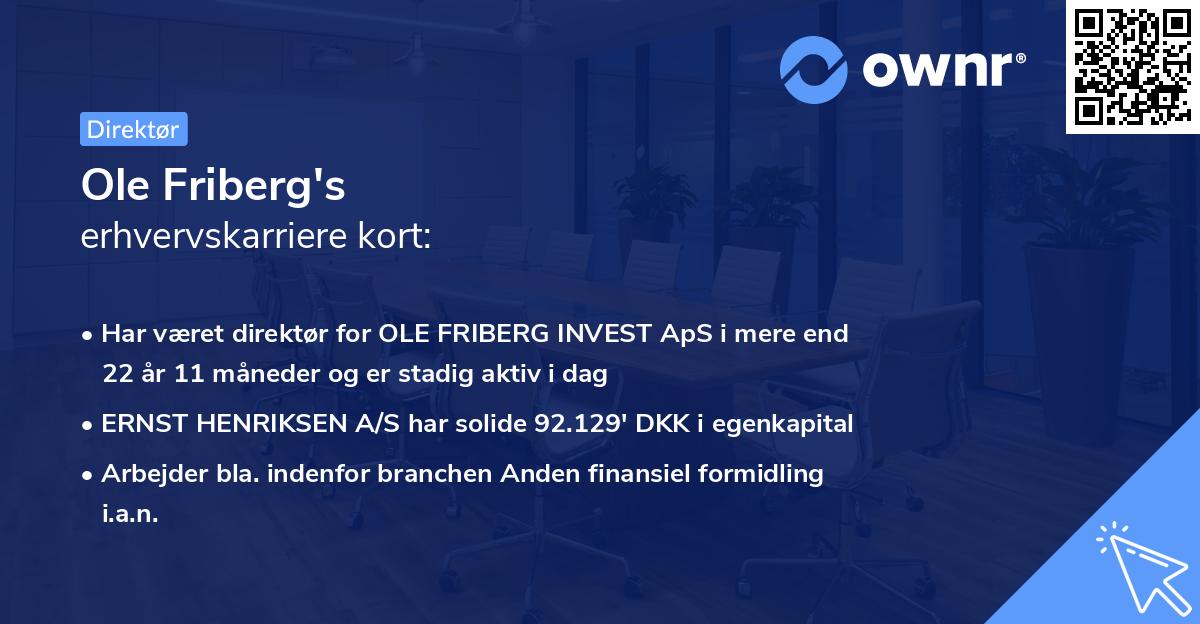 ownr®

Direktør

Ole Friberg's
erhvervskarriere kort:

• Har været direktør for OLE FRIBERG INVEST ApS i mere end 22 år 11 måneder og er stadig aktiv i dag
• ERNST HENRIKSEN A/S har solide 92.129' DKK i egenkapital
• Arbejder bla. indenfor branchen Anden finansiel formidling i.a.n.